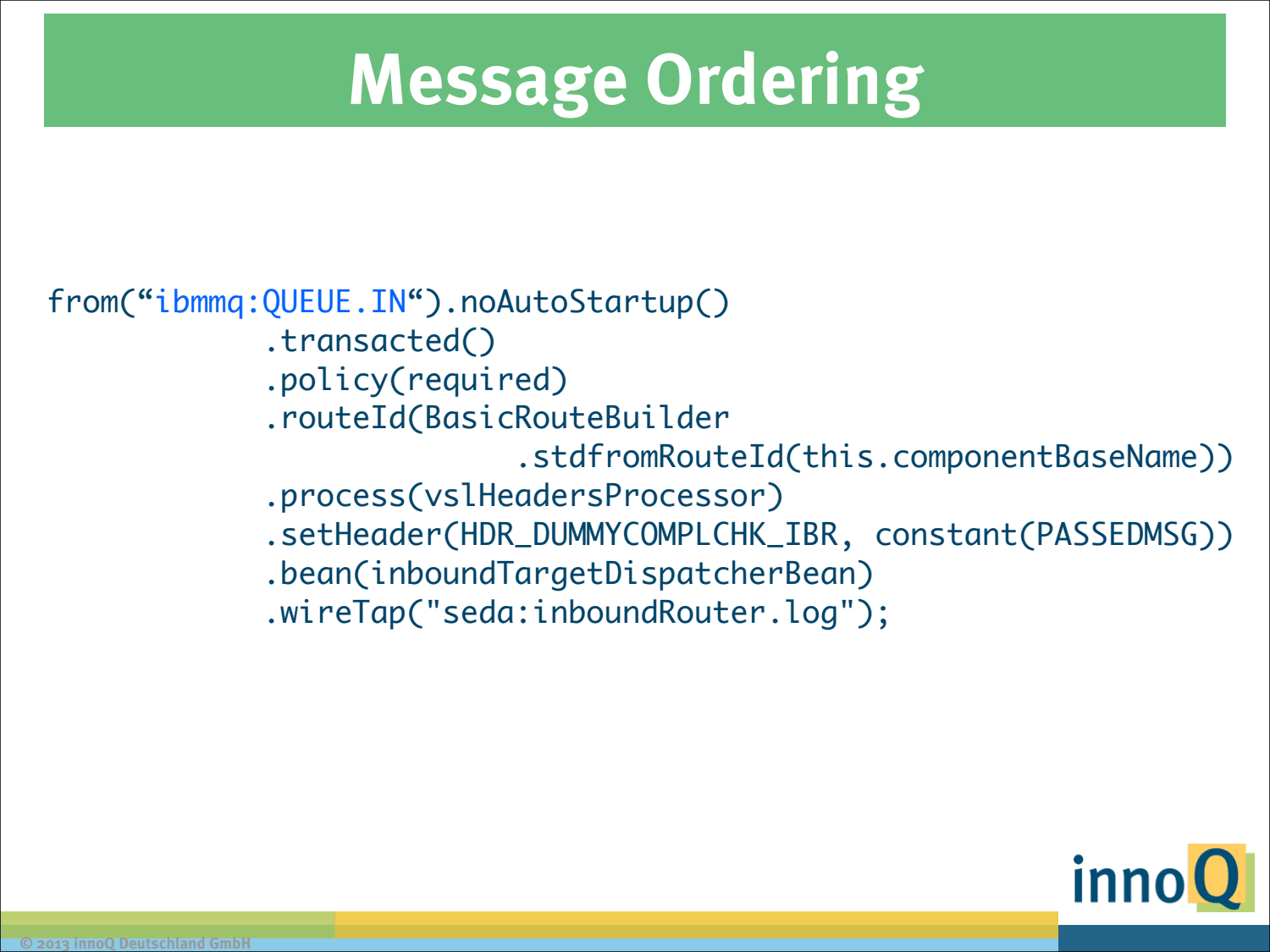 Message Ordering

from(“ibmmq:QUEUE.IN“).noAutoStartup()
.transacted()
.policy(required)
.routeId(BasicRouteBuilder
.stdfromRouteId(this.componentBaseName))
.process(vslHeadersProcessor)
.setHeader(HDR_DUMMYCOMPLCHK_IBR, constant(PASSEDMSG))
.bean(inboundTargetDispatcherBean)
.wireTap("seda:inboundRouter.log");

innoQ

© 2013 innoQ Deutschland GmbH